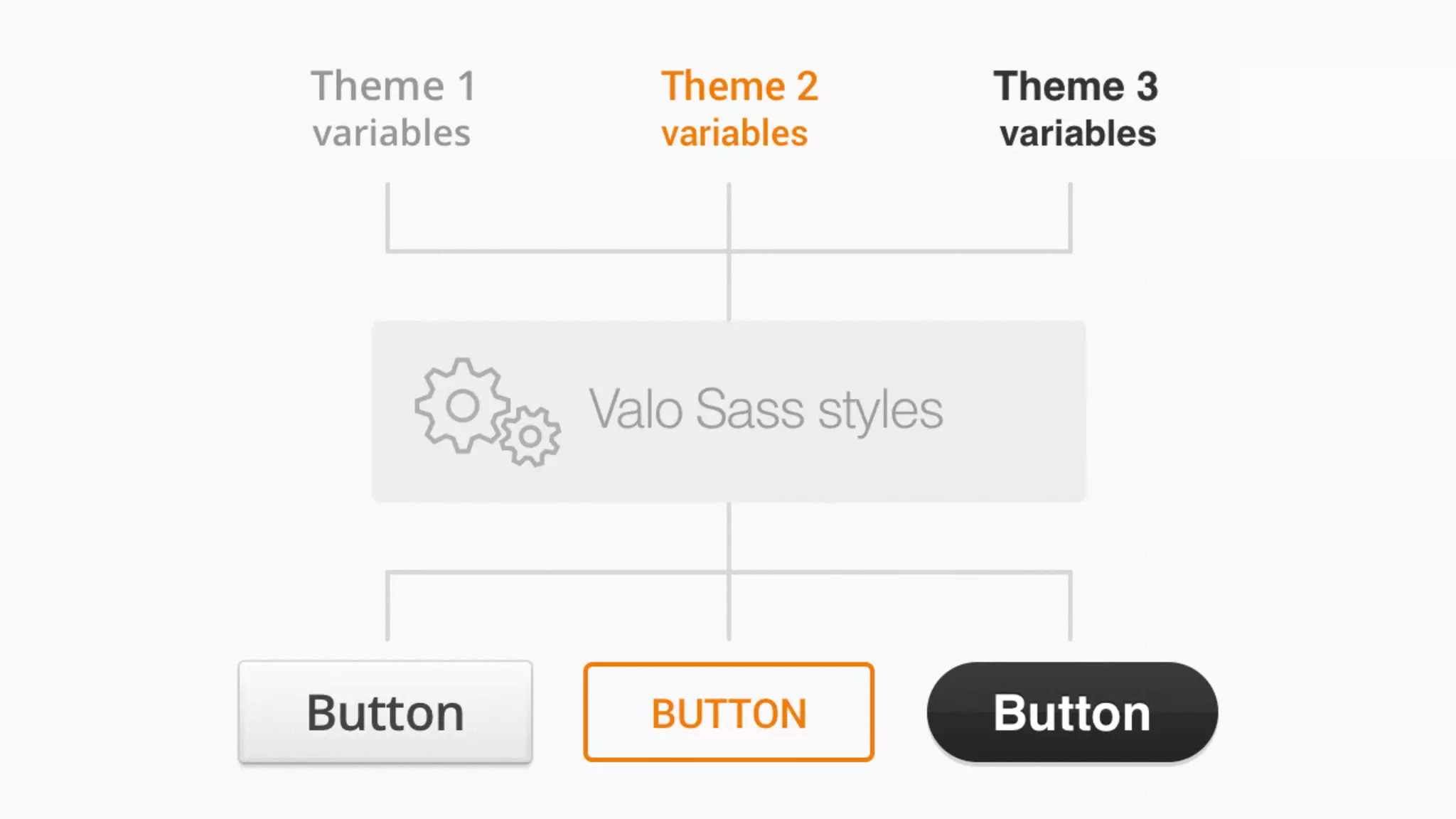 Theme 1
variables

Theme 2
variables

Theme 3
variables

Valo Sass styles

Button

BUTTON

Button